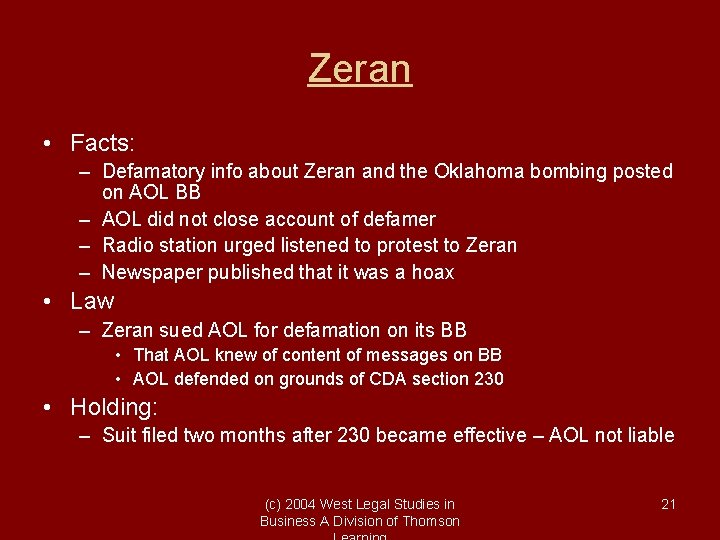 Zeran

• Facts:
– Defamatory info about Zeran and the Oklahoma bombing posted on AOL BB
– AOL did not close account of defamer
– Radio station urged listened to protest to Zeran
– Newspaper published that it was a hoax
• Law
– Zeran sued AOL for defamation on its BB
• That AOL knew of content of messages on BB
• AOL defended on grounds of CDA section 230
• Holding:
– Suit filed two months after 230 became effective – AOL not liable

(c) 2004 West Legal Studies in Business A Division of Thomson Learning

21